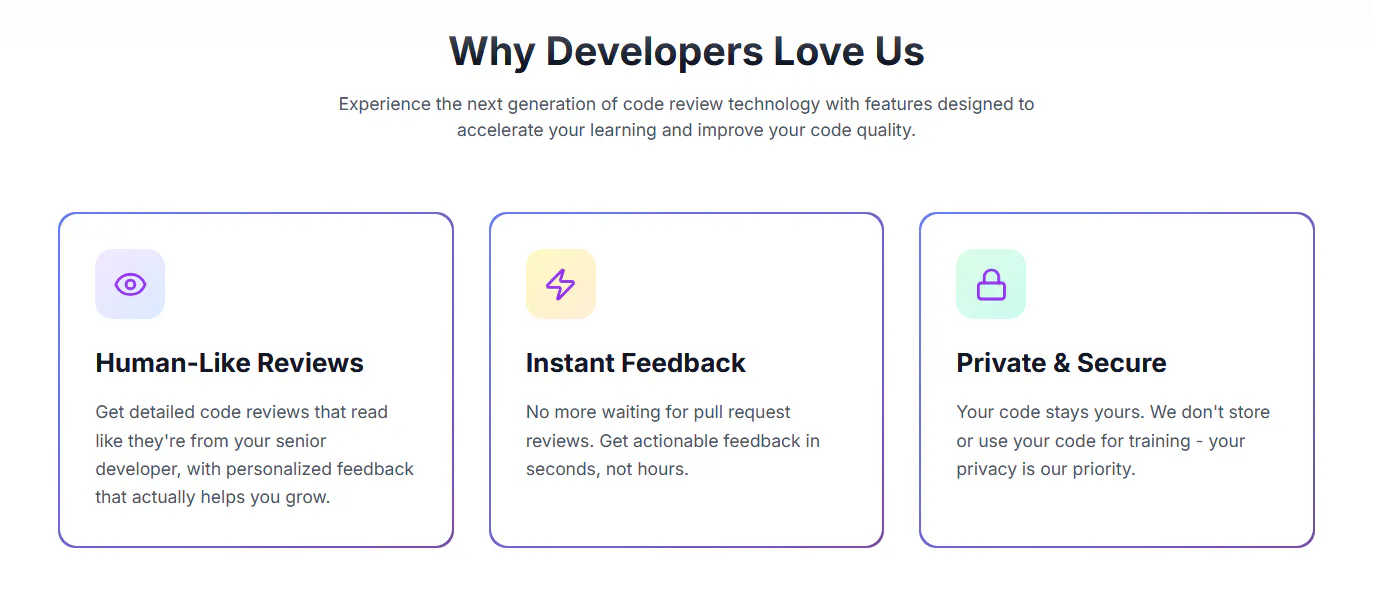 Why Developers Love Us

Experience the next generation of code review technology with features designed to accelerate your learning and improve your code quality.

Human-Like Reviews

Get detailed code reviews that read like they're from your senior developer, with personalized feedback that actually helps you grow.

Instant Feedback

No more waiting for pull request reviews. Get actionable feedback in seconds, not hours.

Private & Secure

Your code stays yours. We don't store or use your code for training - your privacy is our priority.